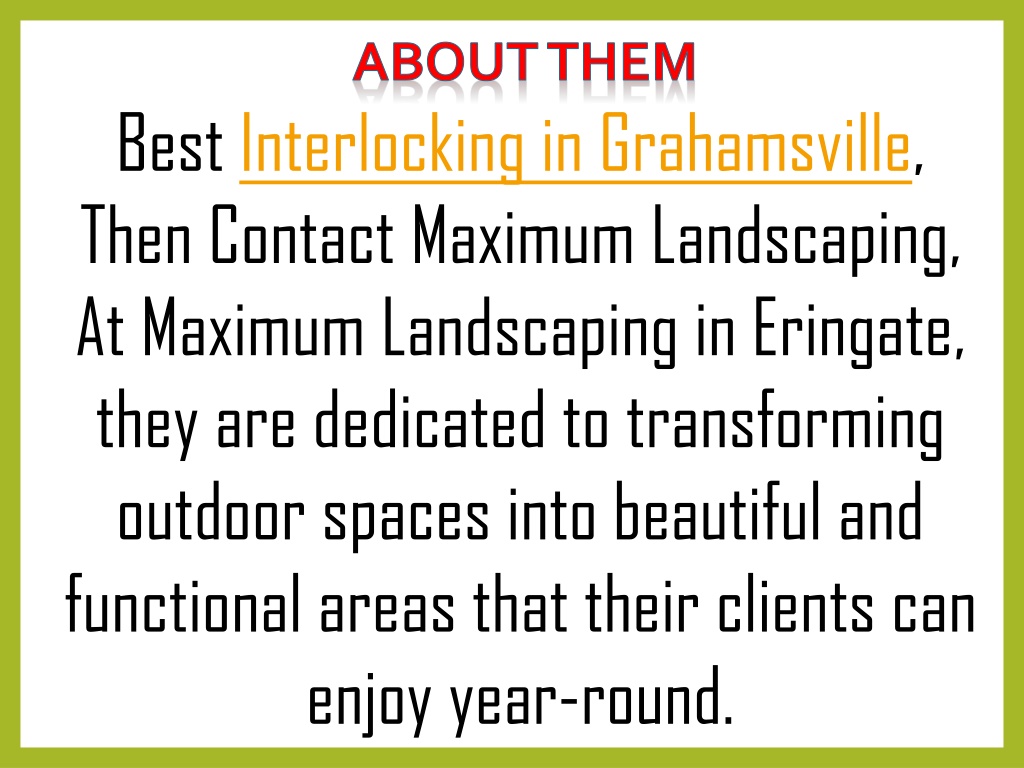 ABOUT THEM

Best Interlocking in Grahamsville, Then Contact Maximum Landscaping, At Maximum Landscaping in Eringate, they are dedicated to transforming outdoor spaces into beautiful and functional areas that their clients can enjoy year-round.